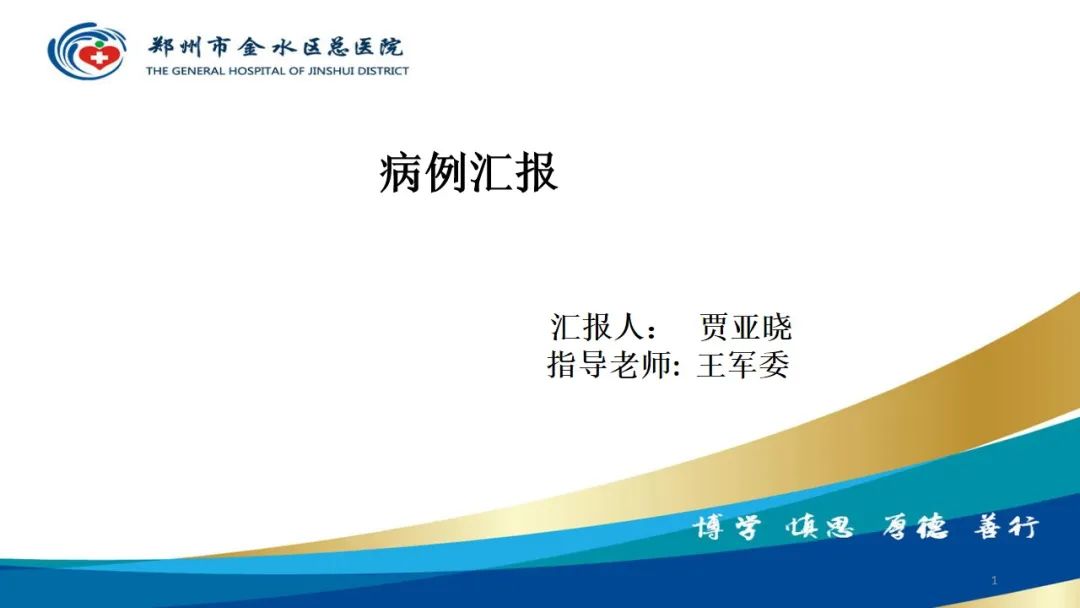 郑州市金水区总医院
THE GENERAL HOSPITAL OF JINSHUI DISTRICT

病例汇报

汇报人： 贾亚晓
指导老师: 王军委

博学 慎思 厚德 善行

1